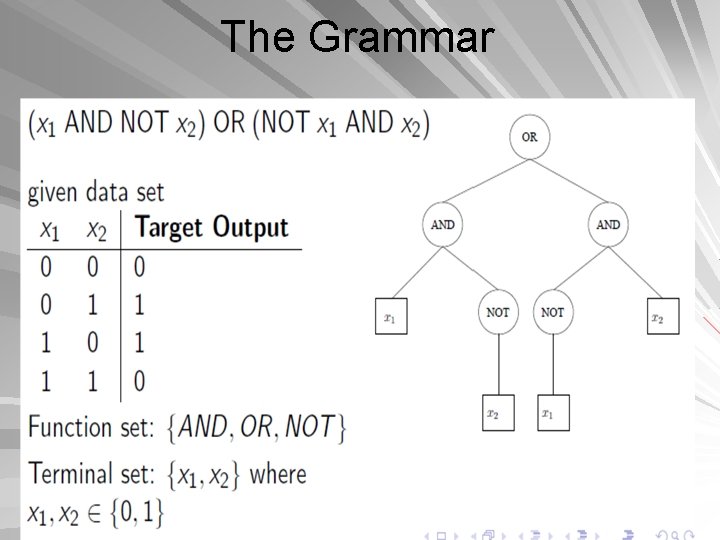 The Grammar

($x_1$ AND NOT $x_2$) OR (NOT $x_1$ AND $x_2$)

given data set

| $x_1$ | $x_2$ | Target Output |
|---|---|---|
| 0 | 0 | 0 |
| 0 | 1 | 1 |
| 1 | 0 | 1 |
| 1 | 1 | 0 |

Function set: $\{AND, OR, NOT\}$

Terminal set: $\{x_1, x_2\}$ where $x_1, x_2 \in \{0, 1\}$

OR

AND

AND

$x_1$

NOT

NOT

$x_2$

$x_2$

$x_1$